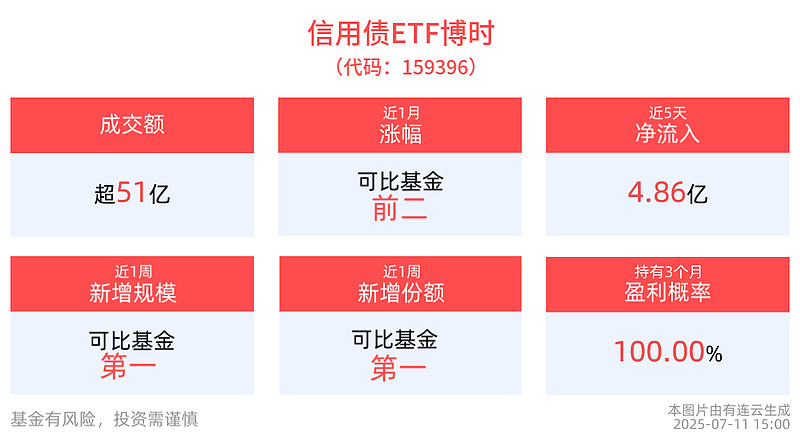 信用债ETF博时
（代码：159396）

成交额
超51亿

近1月
涨幅
可比基金
前二

近5天
净流入
4.86亿

近1周
新增规模
可比基金
第一

近1周
新增份额
可比基金
第一

持有3个月
盈利概率
100.00%

基金有风险，投资需谨慎

本图片由有连云生成
2025-07-11 15:00